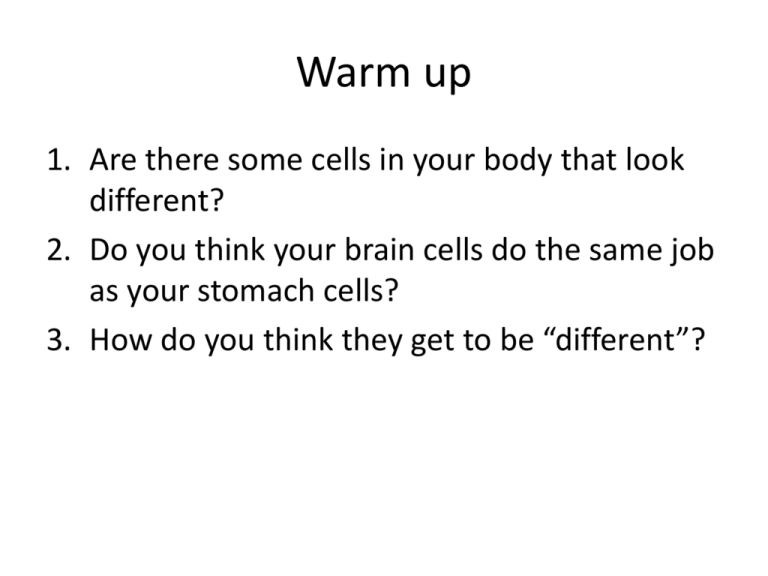 Warm up

1. Are there some cells in your body that look different?
2. Do you think your brain cells do the same job as your stomach cells?
3. How do you think they get to be “different”?